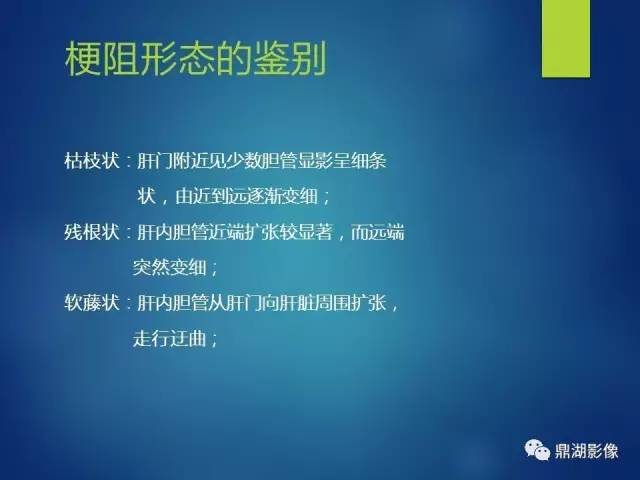 梗阻形态的鉴别

枯枝状：肝门附近见少数胆管显影呈细条状，由近到远逐渐变细；

残根状：肝内胆管近端扩张较显著，而远端突然变细；

软藤状：肝内胆管从肝门向肝脏周围扩张，走行迂曲；

鼎湖影像